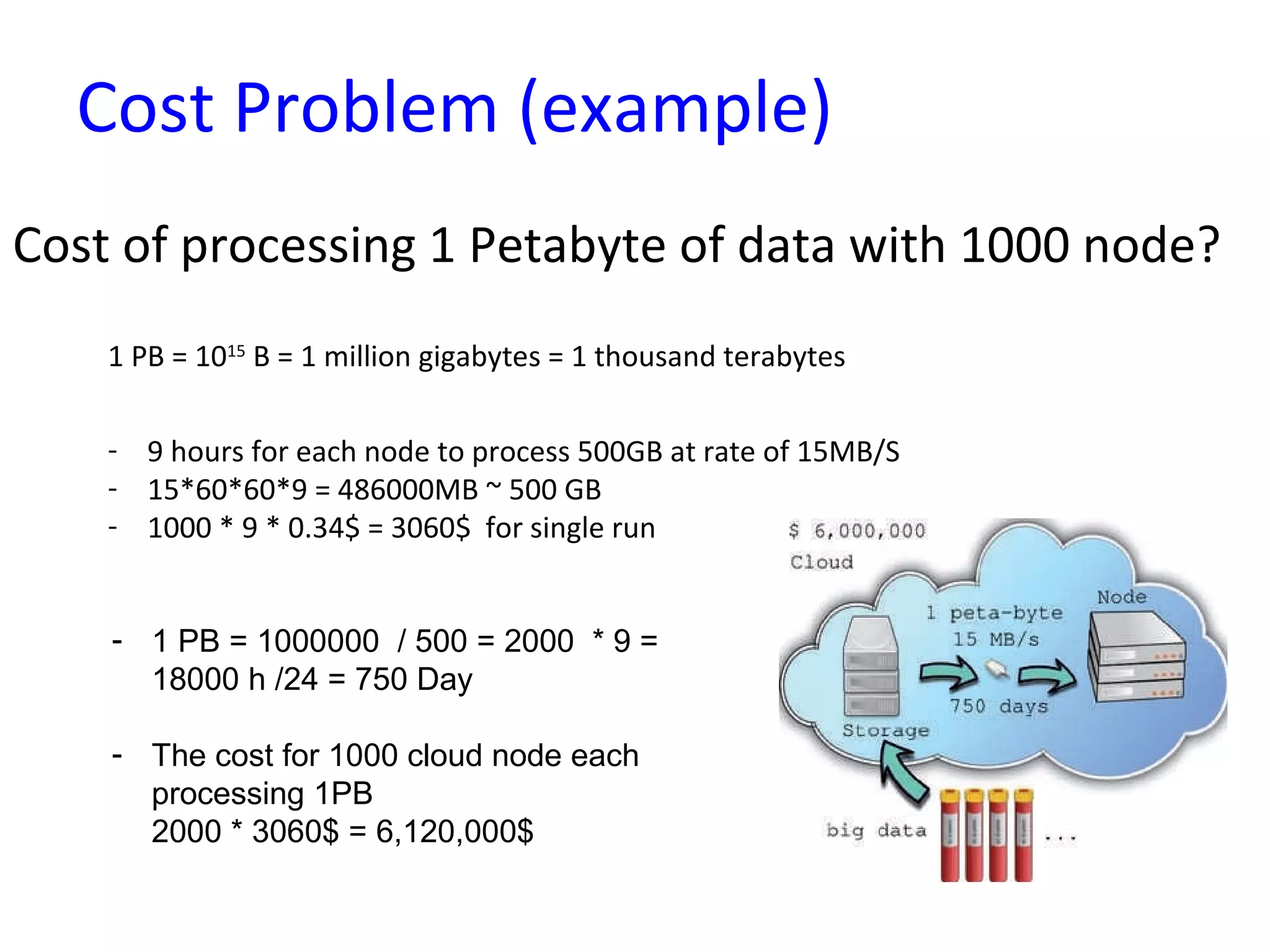 Cost Problem (example)

Cost of processing 1 Petabyte of data with 1000 node?

1 PB = $10^{15}$ B = 1 million gigabytes = 1 thousand terabytes

- 9 hours for each node to process 500GB at rate of 15MB/S
- 15*60*60*9 = 486000MB ~ 500 GB
- 1000 * 9 * 0.34$ = 3060$ for single run

- 1 PB = 1000000 / 500 = 2000 * 9 = 18000 h /24 = 750 Day

- The cost for 1000 cloud node each processing 1PB
2000 * 3060$ = 6,120,000$

$ 6,000,000
Cloud
Node
1 peta-byte
15 MB/s
750 days
Storage
big data
...